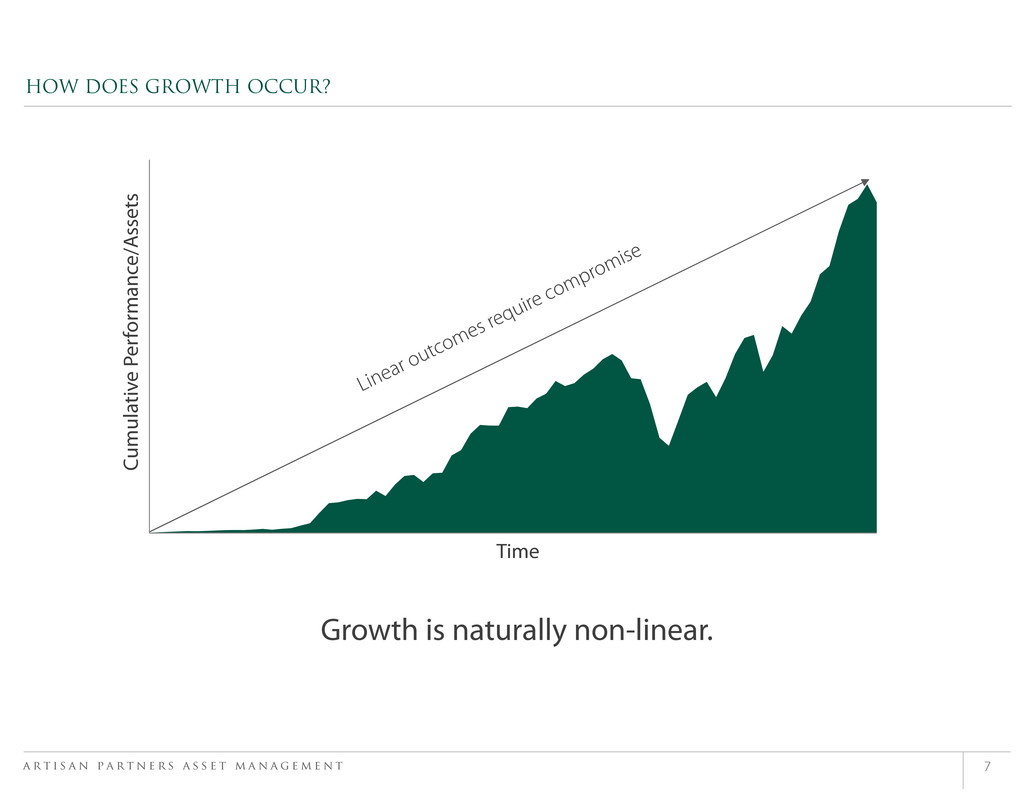 HOW DOES GROWTH OCCUR?

Cumulative Performance/Assets

Linear outcomes require compromise

Time

Growth is naturally non-linear.

ARTISAN PARTNERS ASSET MANAGEMENT

7